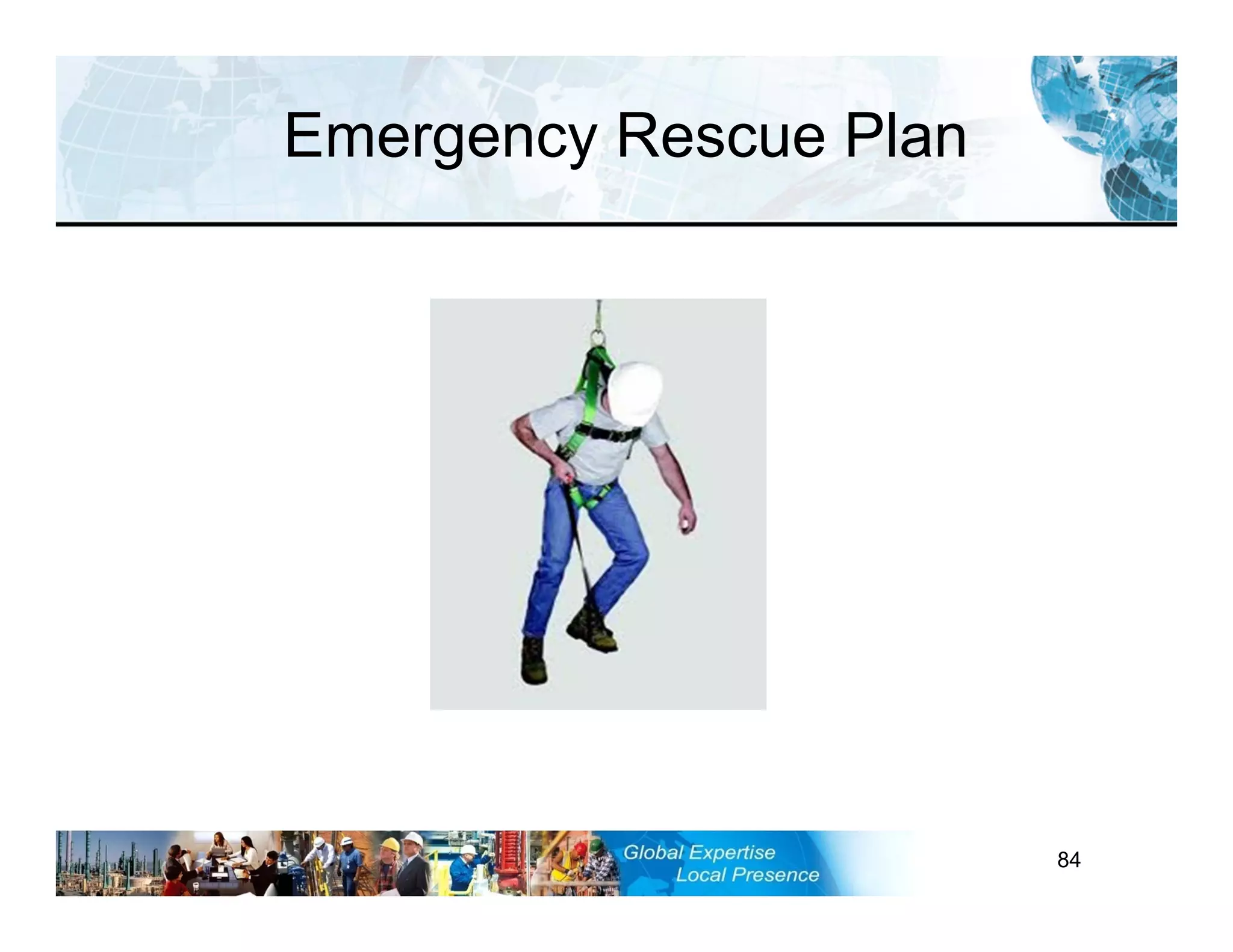 Emergency Rescue Plan

Global Expertise
Local Presence

84